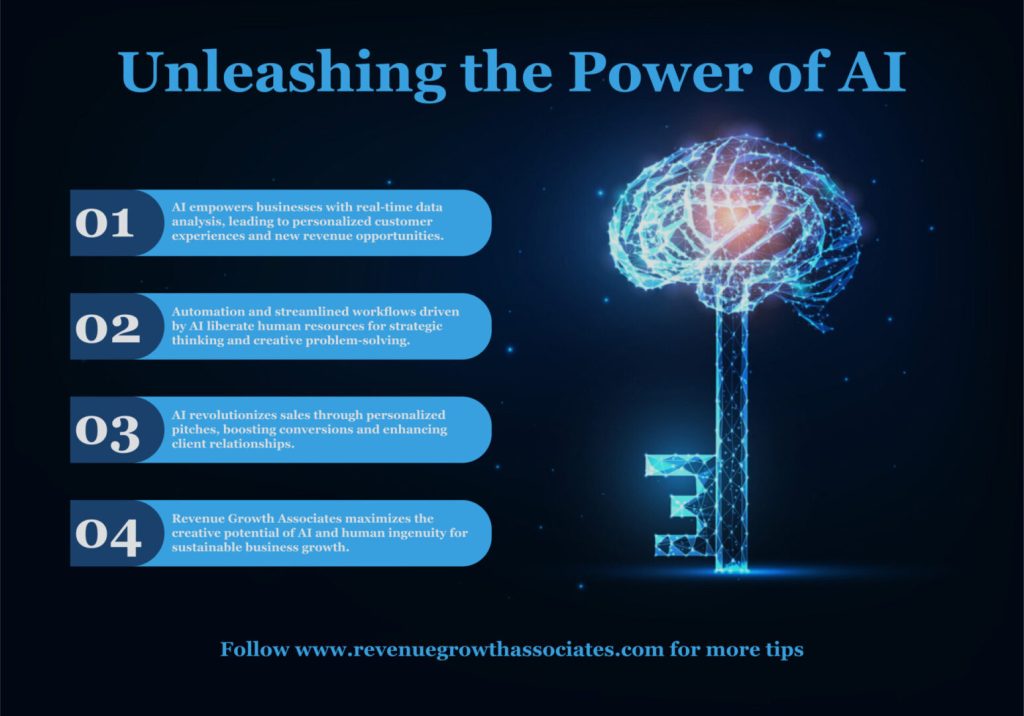 Unleashing the Power of AI

01 AI empowers businesses with real-time data analysis, leading to personalized customer experiences and new revenue opportunities.

02 Automation and streamlined workflows driven by AI liberate human resources for strategic thinking and creative problem-solving.

03 AI revolutionizes sales through personalized pitches, boosting conversions and enhancing client relationships.

04 Revenue Growth Associates maximizes the creative potential of AI and human ingenuity for sustainable business growth.

Follow www.revenuegrowthassociates.com for more tips